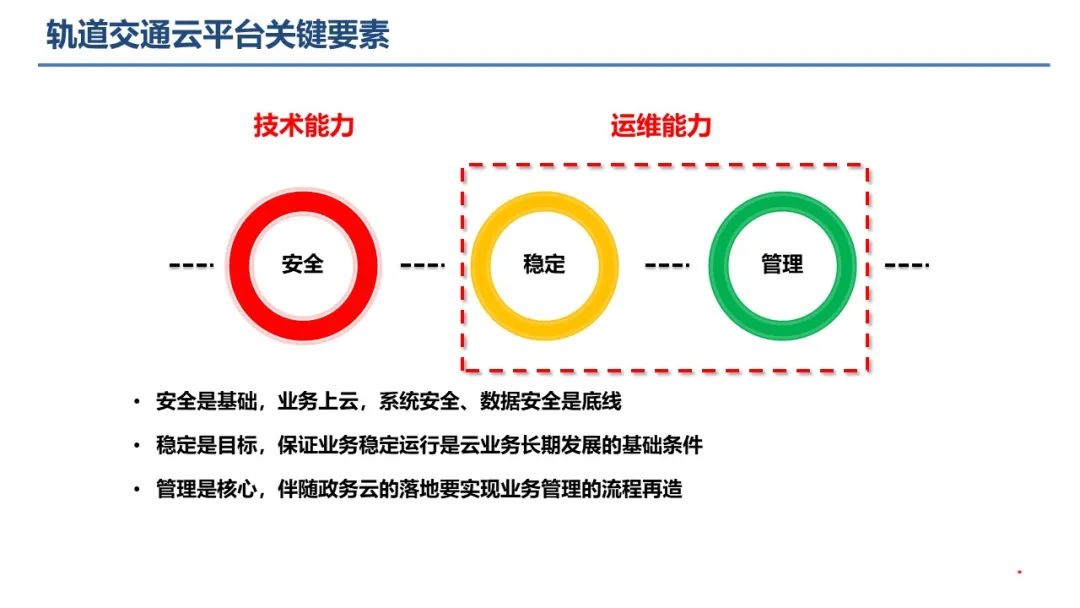 轨道交通云平台关键要素

技术能力

运维能力

安全

稳定

管理

• 安全是基础，业务上云，系统安全、数据安全是底线

• 稳定是目标，保证业务稳定运行是云业务长期发展的基础条件

• 管理是核心，伴随政务云的落地要实现业务管理的流程再造